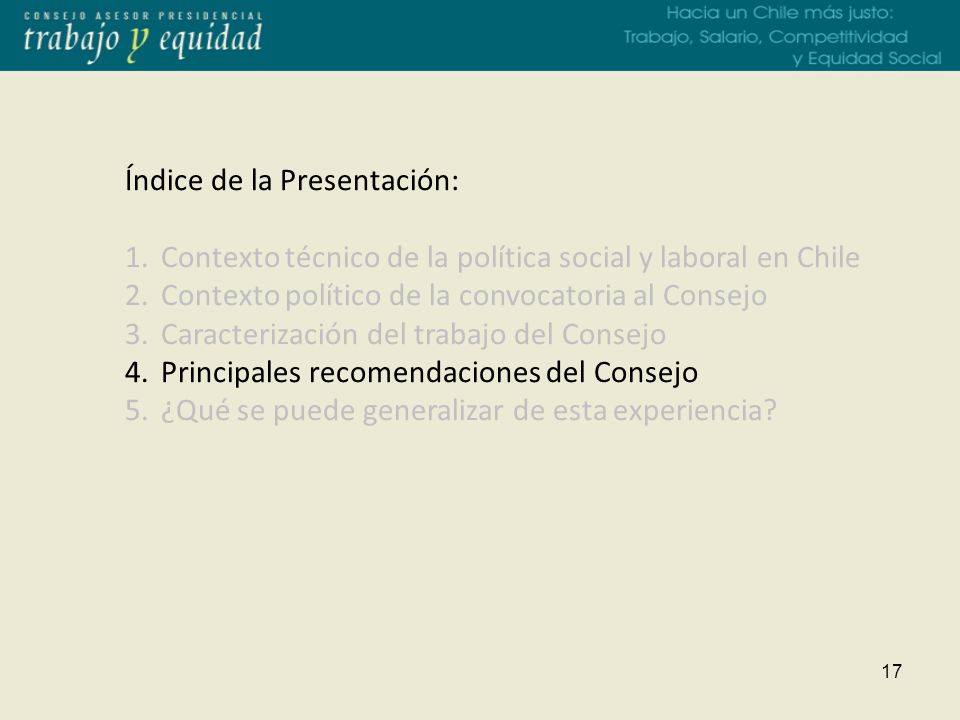 CONSEJO ASESOR PRESIDENCIAL
trabajo y equidad

Hacia un Chile más justo:
Trabajo, Salario, Competitividad
y Equidad Social

Índice de la Presentación:

1. Contexto técnico de la política social y laboral en Chile
2. Contexto político de la convocatoria al Consejo
3. Caracterización del trabajo del Consejo
4. Principales recomendaciones del Consejo
5. ¿Qué se puede generalizar de esta experiencia?

17